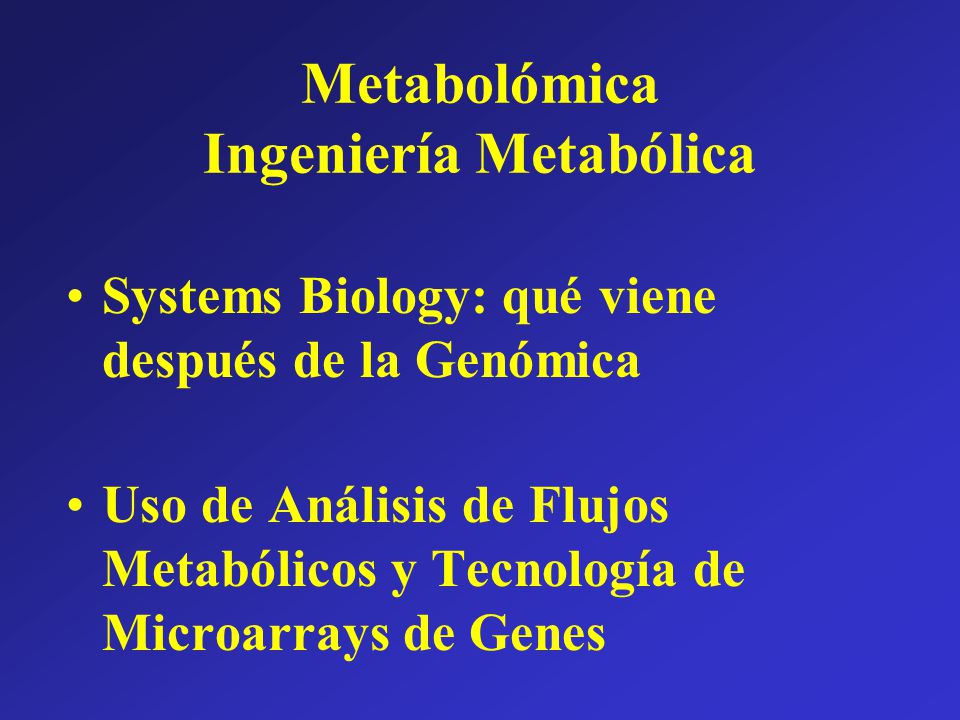 Metabolómica
Ingeniería Metabólica

• Systems Biology: qué viene después de la Genómica

• Uso de Análisis de Flujos Metabólicos y Tecnología de Microarrays de Genes